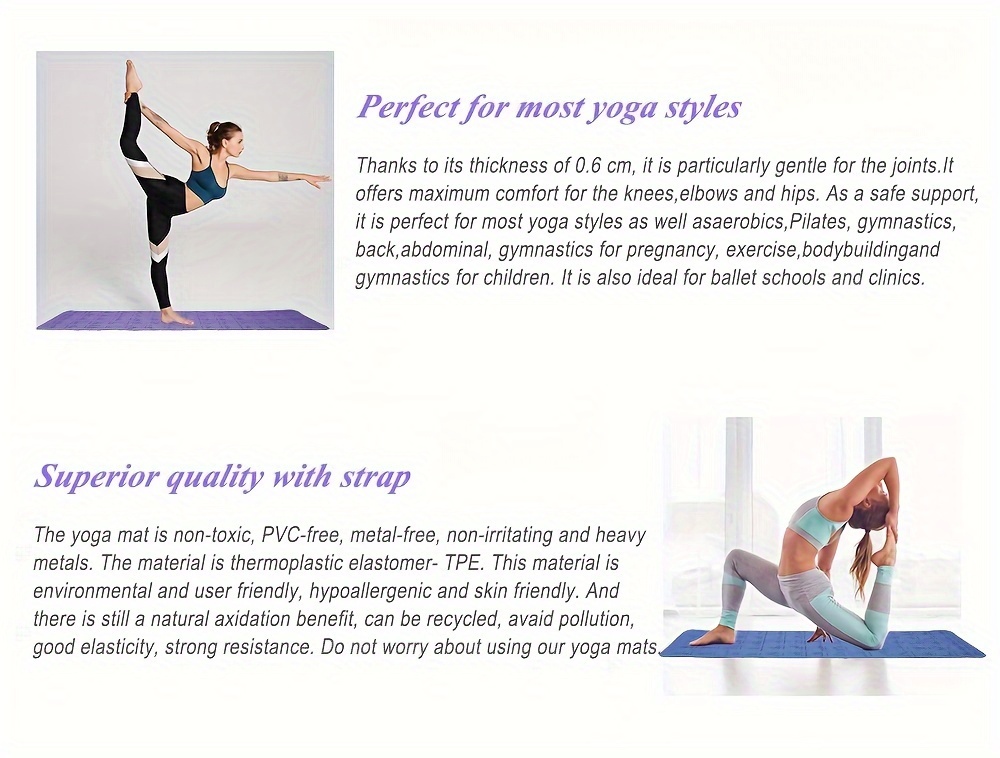 Perfect for most yoga styles

Thanks to its thickness of 0.6 cm, it is particularly gentle for the joints.It offers maximum comfort for the knees,elbows and hips. As a safe support, it is perfect for most yoga styles as well asaerobics,Pilates, gymnastics, back,abdominal, gymnastics for pregnancy, exercise,bodybuildingand gymnastics for children. It is also ideal for ballet schools and clinics.

Superior quality with strap

The yoga mat is non-toxic, PVC-free, metal-free, non-irritating and heavy metals. The material is thermoplastic elastomer- TPE. This material is environmental and user friendly, hypoallergenic and skin friendly. And there is still a natural axidation benefit, can be recycled, avaid pollution, good elasticity, strong resistance. Do not worry about using our yoga mats.